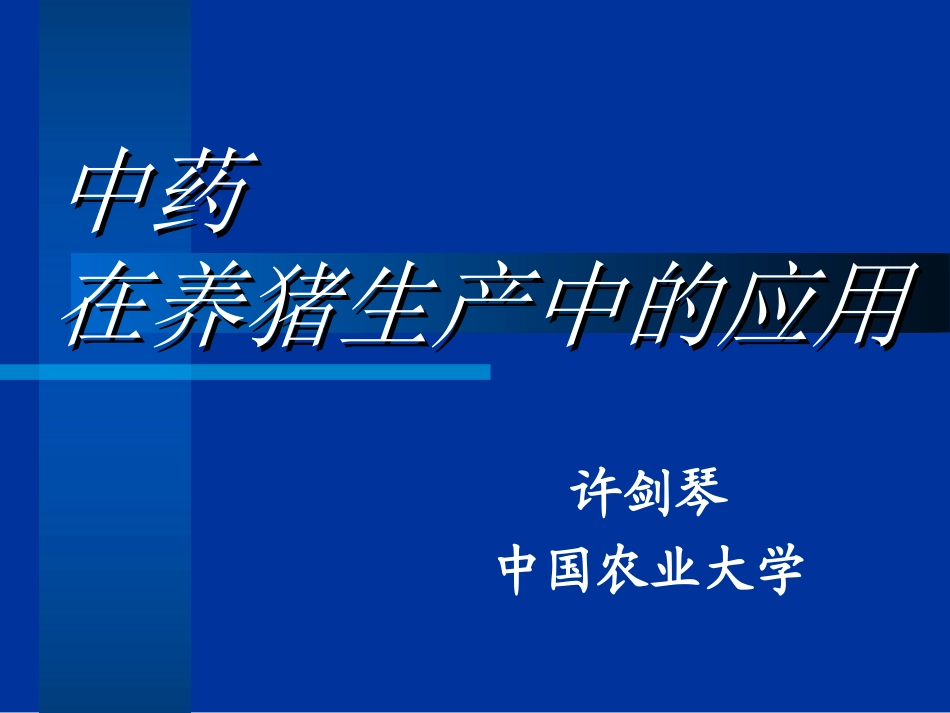 中药
在养猪生产中的应用

许剑琴
中国农业大学